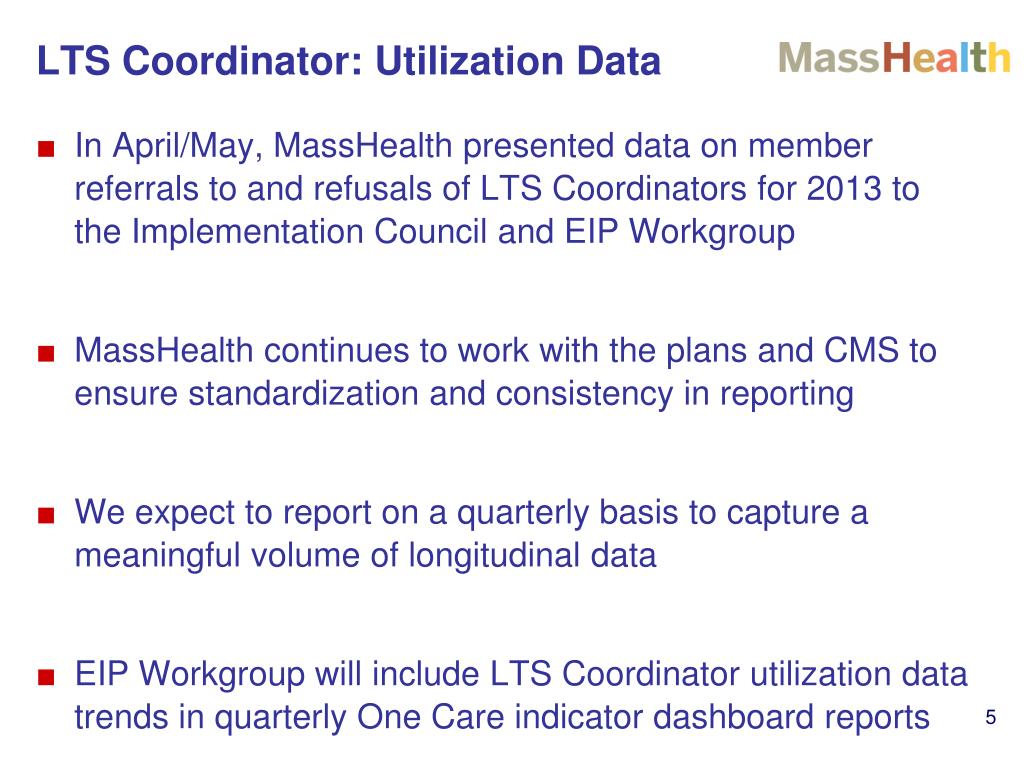 LTS Coordinator: Utilization Data

MassHealth

■ In April/May, MassHealth presented data on member referrals to and refusals of LTS Coordinators for 2013 to the Implementation Council and EIP Workgroup

■ MassHealth continues to work with the plans and CMS to ensure standardization and consistency in reporting

■ We expect to report on a quarterly basis to capture a meaningful volume of longitudinal data

■ EIP Workgroup will include LTS Coordinator utilization data trends in quarterly One Care indicator dashboard reports

5